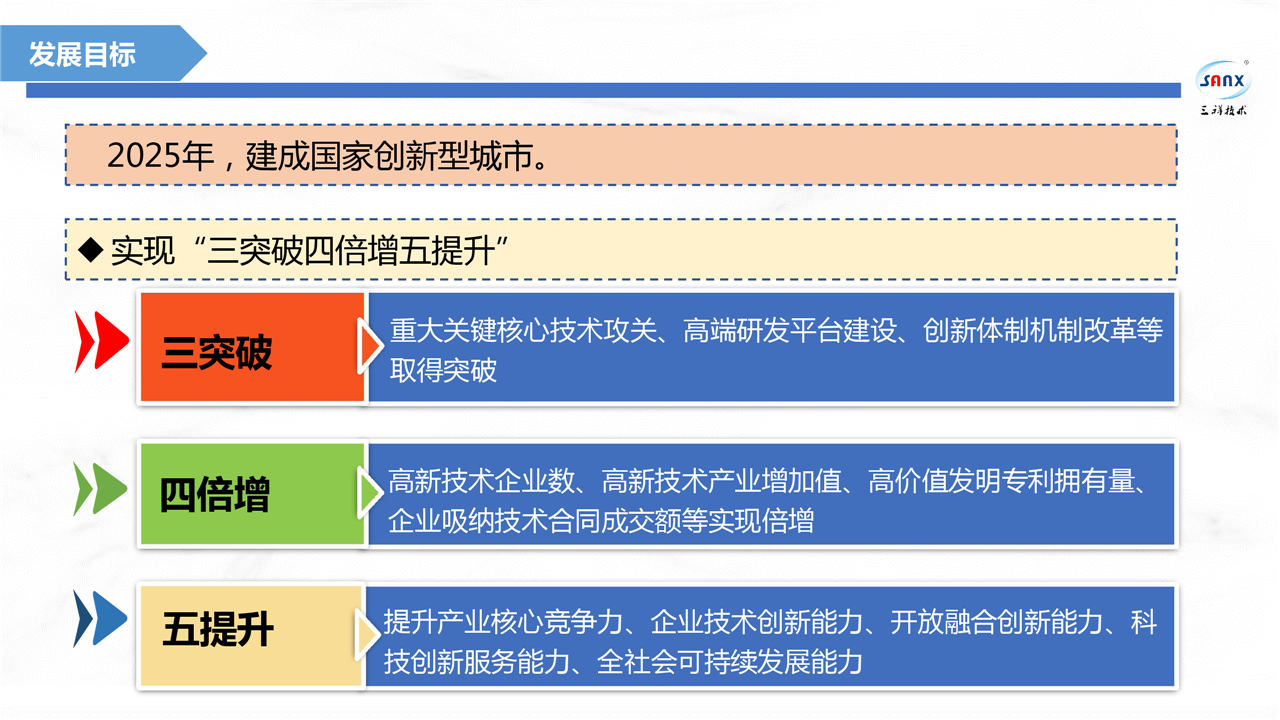 发展目标

SANX
三祥技术

2025年，建成国家创新型城市。

◆ 实现“三突破四倍增五提升”

三突破

重大关键核心技术攻关、高端研发平台建设、创新体制机制改革等取得突破

四倍增

高新技术企业数、高新技术产业增加值、高价值发明专利拥有量、企业吸纳技术合同成交额等实现倍增

五提升

提升产业核心竞争力、企业技术创新能力、开放融合创新能力、科技创新服务能力、全社会可持续发展能力